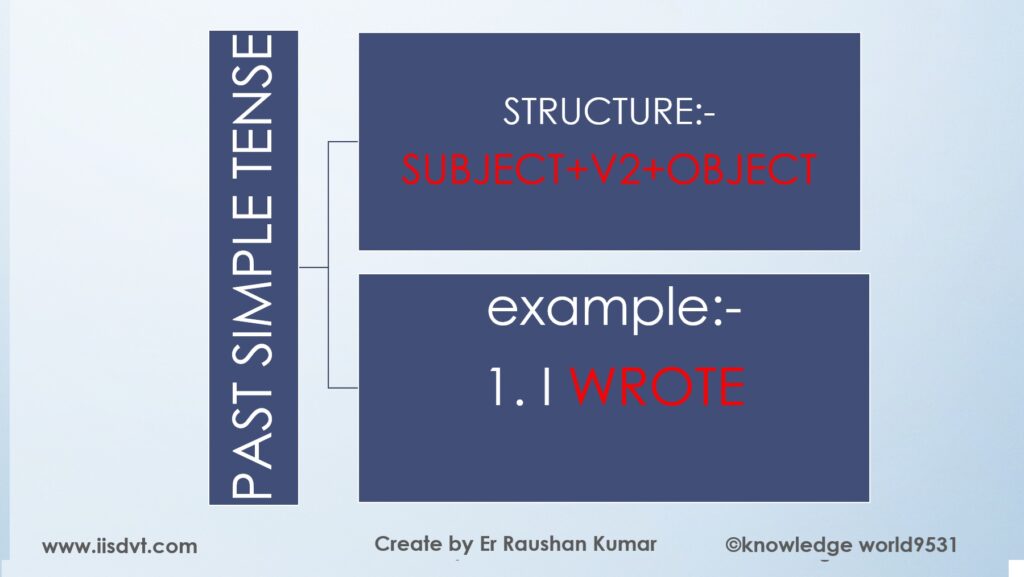 PAST SIMPLE TENSE

STRUCTURE:-
SUBJECT+V2+OBJECT

example:-
1. I WROTE

www.iisdvt.com
Create by Er Raushan Kumar
©knowledge world9531